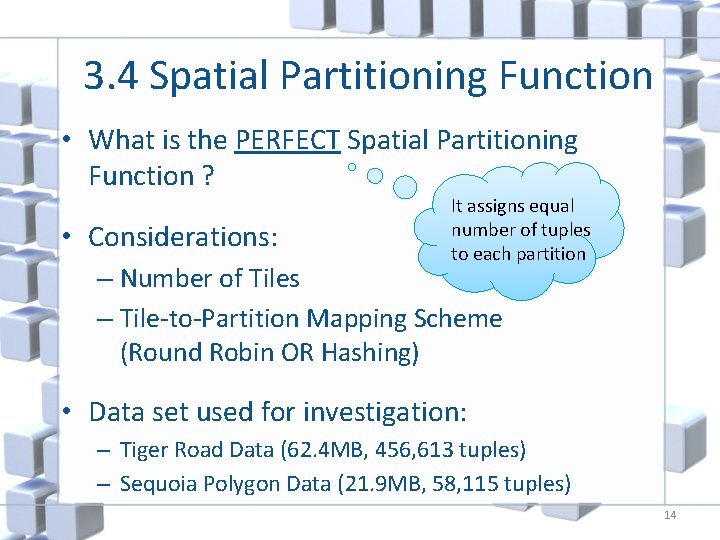 3.4 Spatial Partitioning Function

• What is the PERFECT Spatial Partitioning Function ?

It assigns equal number of tuples to each partition

• Considerations:
– Number of Tiles
– Tile-to-Partition Mapping Scheme (Round Robin OR Hashing)

• Data set used for investigation:
– Tiger Road Data (62.4MB, 456,613 tuples)
– Sequoia Polygon Data (21.9MB, 58,115 tuples)

14